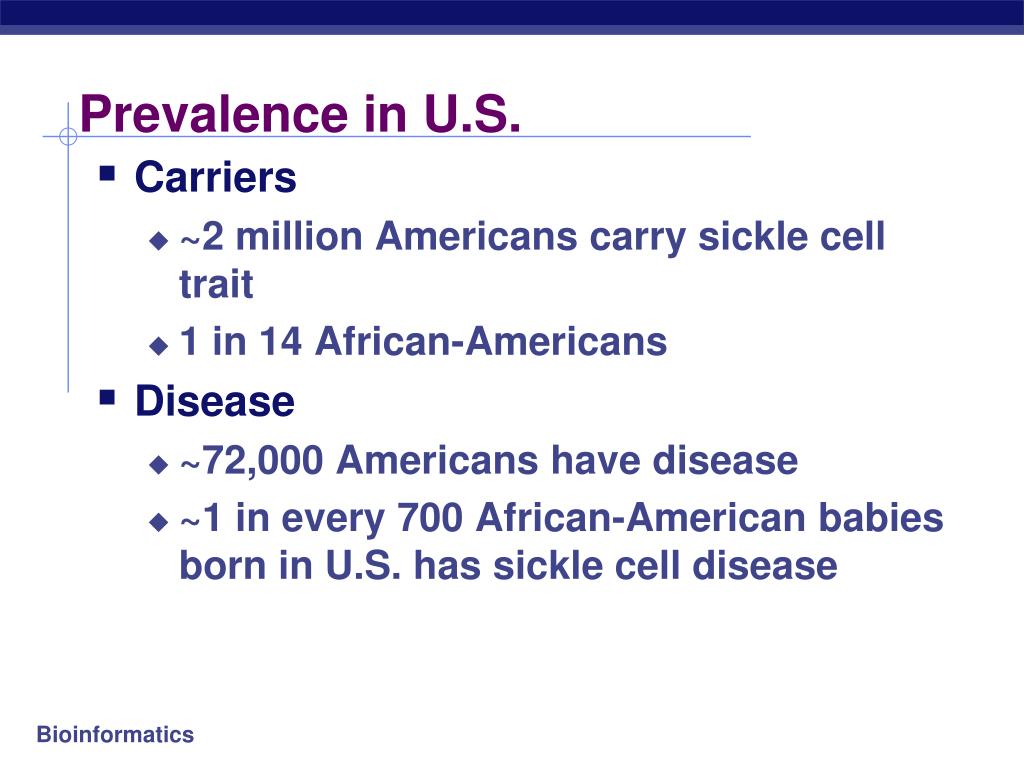 Prevalence in U.S.

Carriers

~2 million Americans carry sickle cell trait

1 in 14 African-Americans

Disease

~72,000 Americans have disease

~1 in every 700 African-American babies born in U.S. has sickle cell disease

Bioinformatics